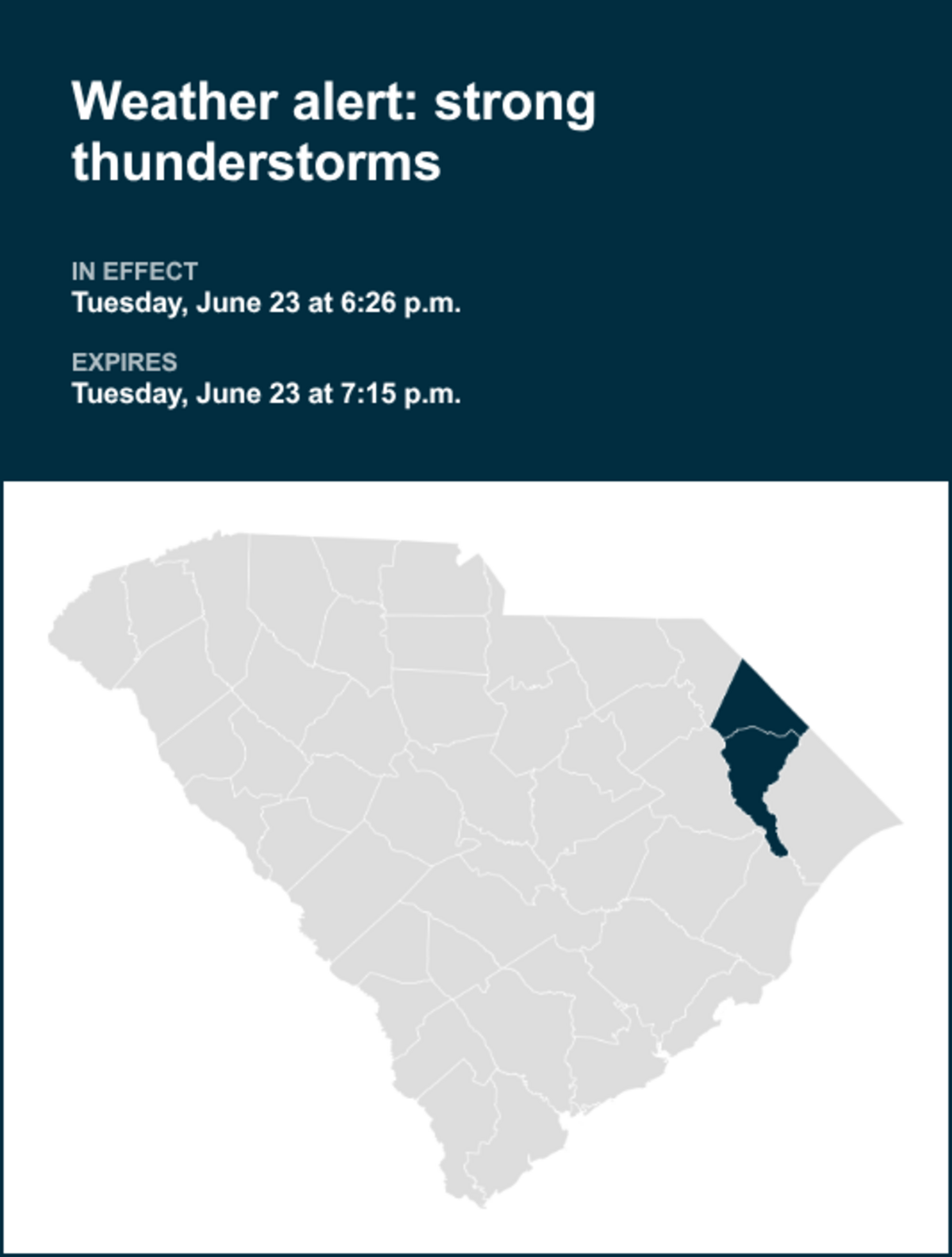 Weather alert: strong thunderstorms

IN EFFECT
Tuesday, June 23 at 6:26 p.m.

EXPIRES
Tuesday, June 23 at 7:15 p.m.